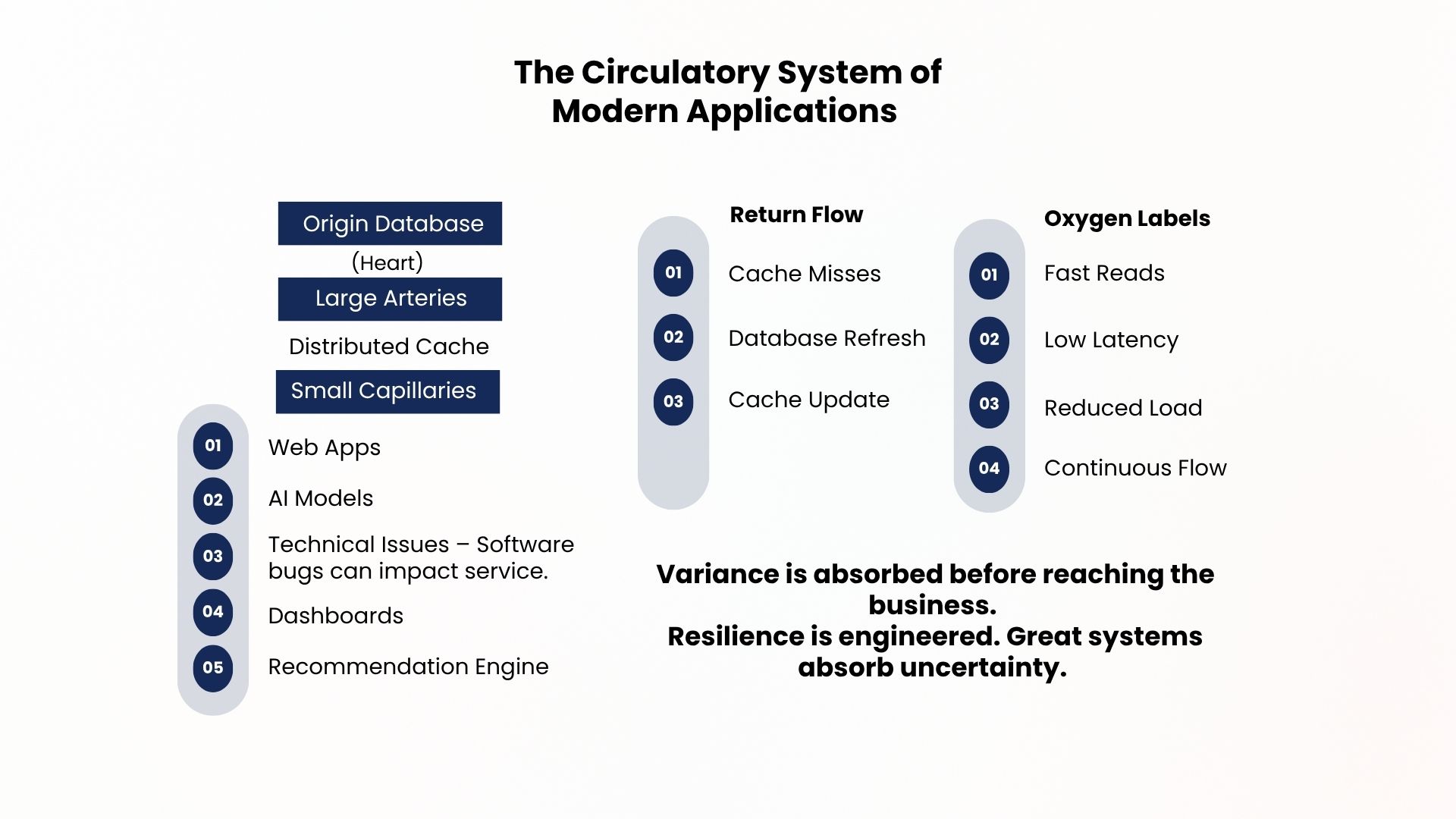 The Circulatory System of Modern Applications

Origin Database

(Heart)

Large Arteries

Distributed Cache

Small Capillaries

01 Web Apps

02 AI Models

03 Technical Issues – Software bugs can impact service.

04 Dashboards

05 Recommendation Engine

Return Flow

01 Cache Misses

02 Database Refresh

03 Cache Update

Oxygen Labels

01 Fast Reads

02 Low Latency

03 Reduced Load

04 Continuous Flow

Variance is absorbed before reaching the business.
Resilience is engineered. Great systems absorb uncertainty.